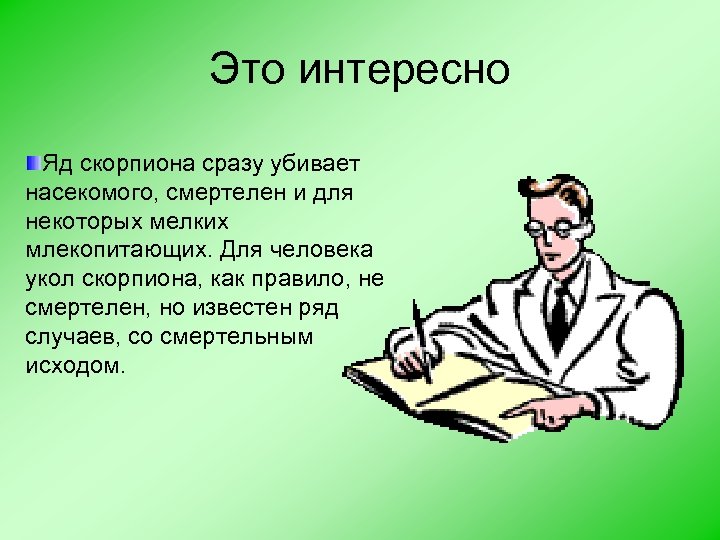 Это интересно

Яд скорпиона сразу убивает насекомого, смертелен и для некоторых мелких млекопитающих. Для человека укол скорпиона, как правило, не смертелен, но известен ряд случаев, со смертельным исходом.